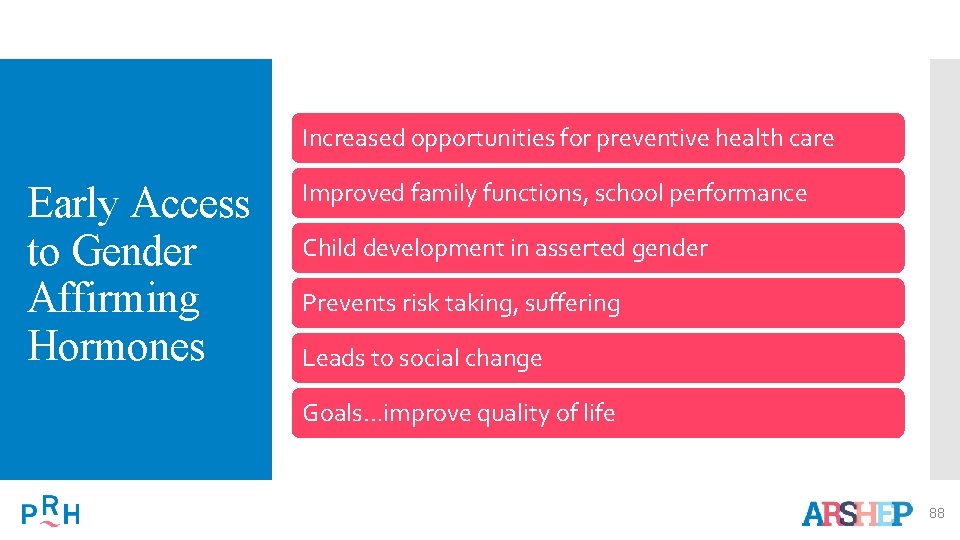 Early Access to Gender Affirming Hormones

Increased opportunities for preventive health care

Improved family functions, school performance

Child development in asserted gender

Prevents risk taking, suffering

Leads to social change

Goals…improve quality of life

PRH

ARSHEP

88